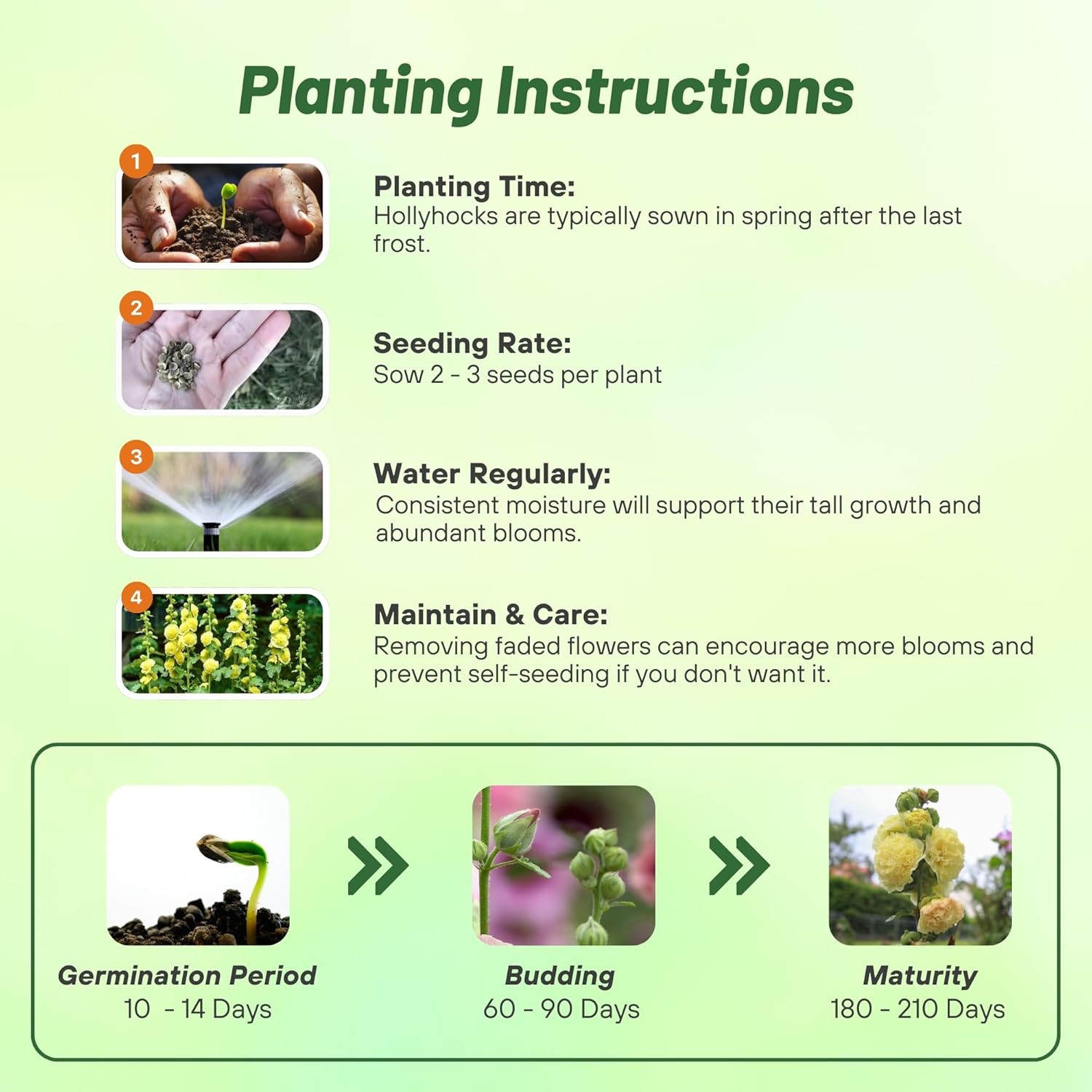 Planting Instructions

1

Planting Time:
Hollyhocks are typically sown in spring after the last frost.

2

Seeding Rate:
Sow 2 - 3 seeds per plant

3

Water Regularly:
Consistent moisture will support their tall growth and abundant blooms.

4

Maintain & Care:
Removing faded flowers can encourage more blooms and prevent self-seeding if you don't want it.

Germination Period
10 - 14 Days

Budding
60 - 90 Days

Maturity
180 - 210 Days